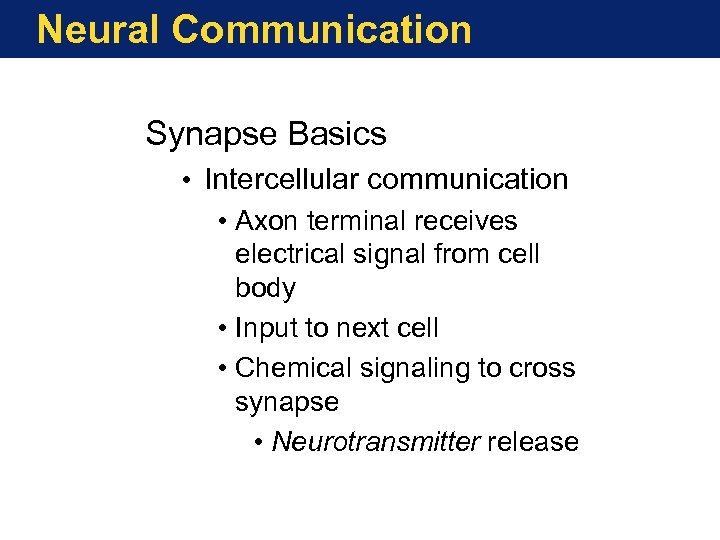 Neural Communication

Synapse Basics

• Intercellular communication

• Axon terminal receives electrical signal from cell body

• Input to next cell

• Chemical signaling to cross synapse

• Neurotransmitter release